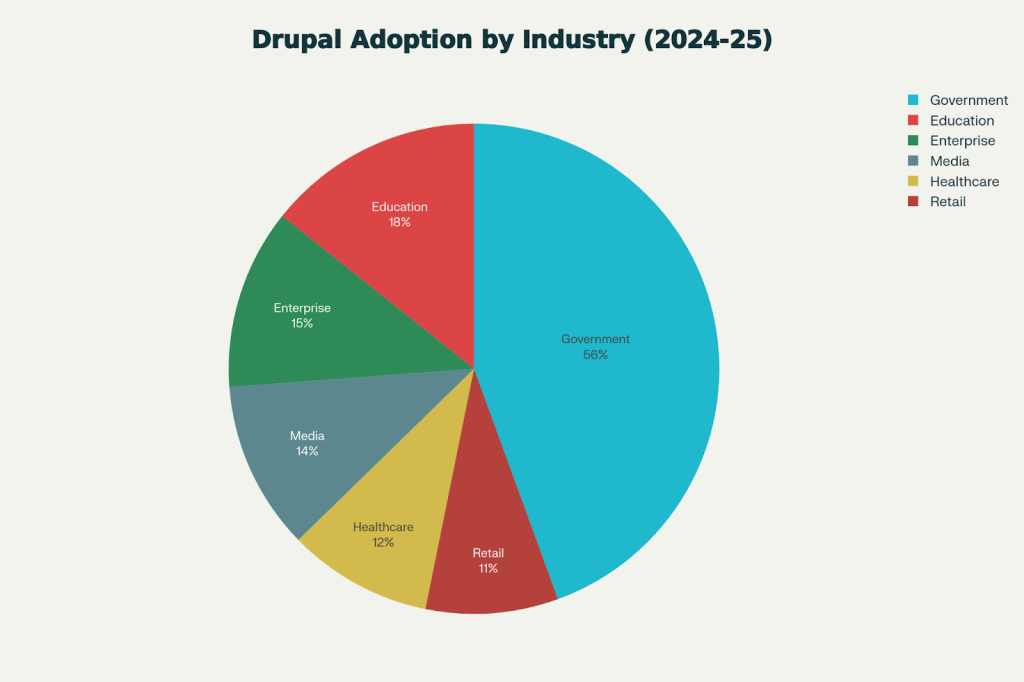 Drupal Adoption by Industry (2024-25)

Government
Education
Enterprise
Media
Healthcare
Retail

Education
18%

Enterprise
15%

Media
14%

Healthcare
12%

Retail
11%

Government
56%